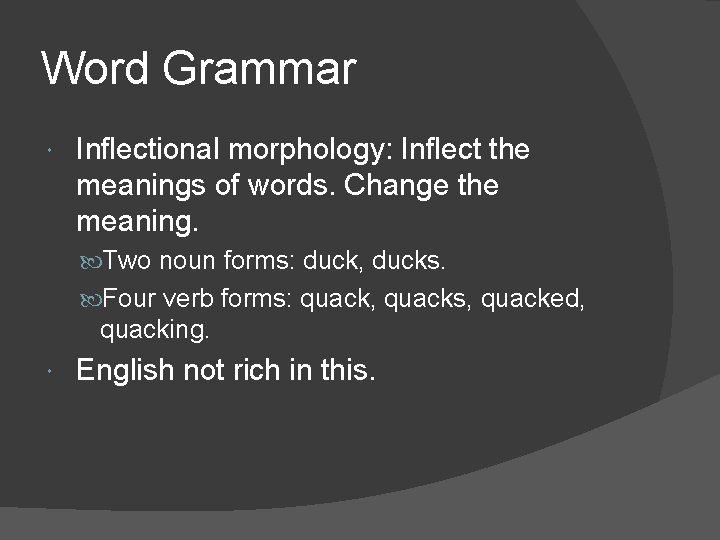 Word Grammar

Inflectional morphology: Inflect the meanings of words. Change the meaning.

Two noun forms: duck, ducks.

Four verb forms: quack, quacks, quacked, quacking.

English not rich in this.